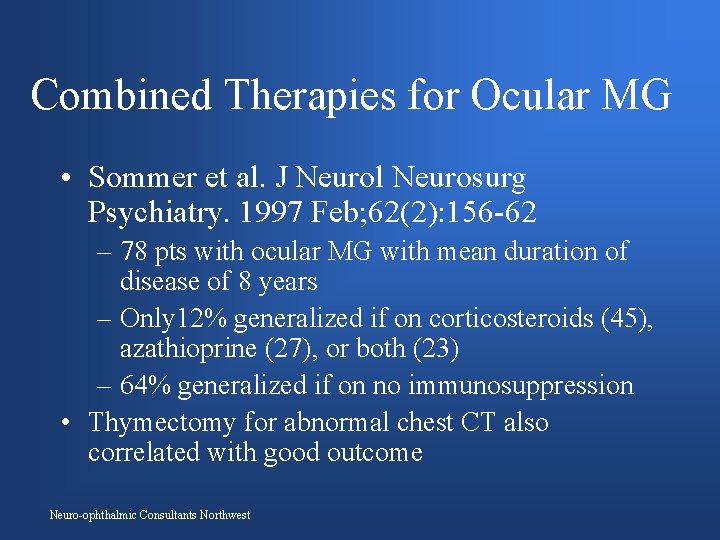 Combined Therapies for Ocular MG

• Sommer et al. J Neurol Neurosurg Psychiatry. 1997 Feb;62(2):156-62
– 78 pts with ocular MG with mean duration of disease of 8 years
– Only12% generalized if on corticosteroids (45), azathioprine (27), or both (23)
– 64% generalized if on no immunosuppression
• Thymectomy for abnormal chest CT also correlated with good outcome

Neuro-ophthalmic Consultants Northwest